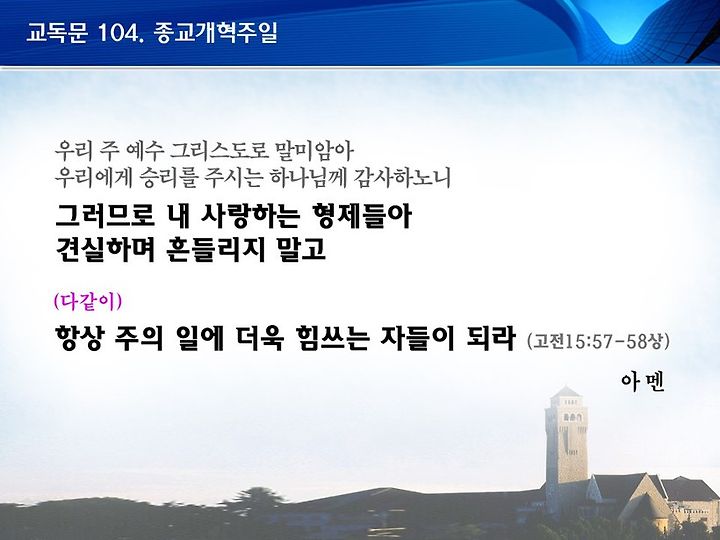 교독문 104. 종교개혁주일

우리 주 예수 그리스도로 말미암아
우리에게 승리를 주시는 하나님께 감사하노니

그러므로 내 사랑하는 형제들아
견실하며 흔들리지 말고

(다같이)

항상 주의 일에 더욱 힘쓰는 자들이 되라 (고전15:57-58상)

아멘